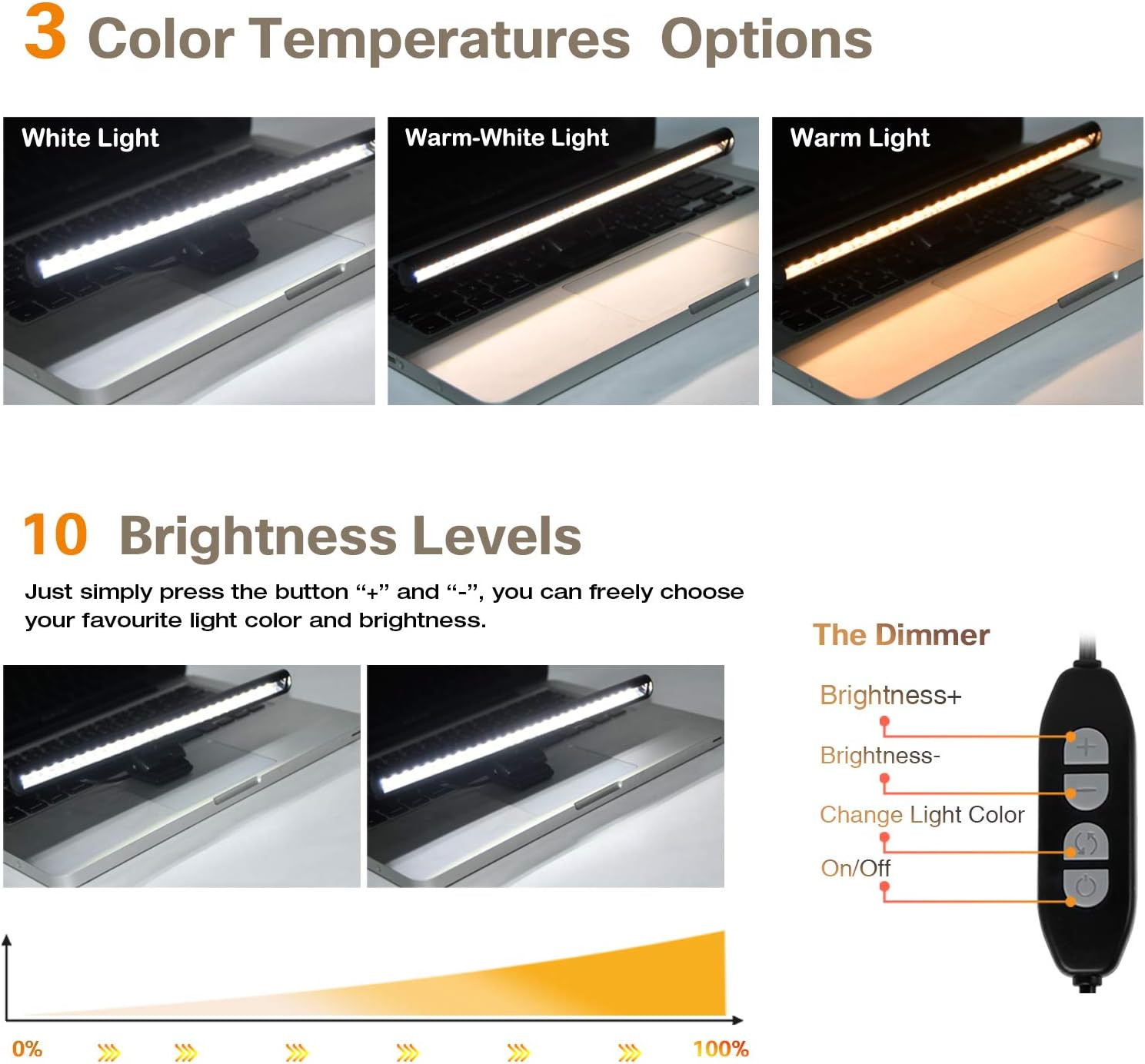 3 Color Temperatures Options

White Light

Warm-White Light

Warm Light

10 Brightness Levels

Just simply press the button “+” and “-”, you can freely choose your favourite light color and brightness.

The Dimmer

Brightness+

Brightness-

Change Light Color

On/Off

0%

100%